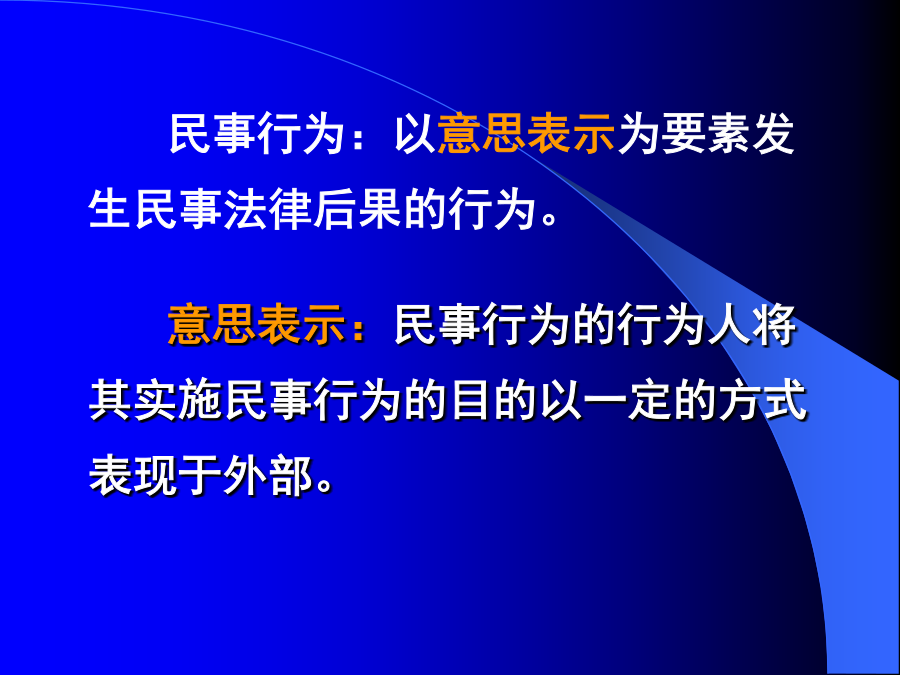 民事行为：以意思表示为要素发生民事法律后果的行为。

意思表示：民事行为的行为人将其实施民事行为的目的以一定的方式表现于外部。